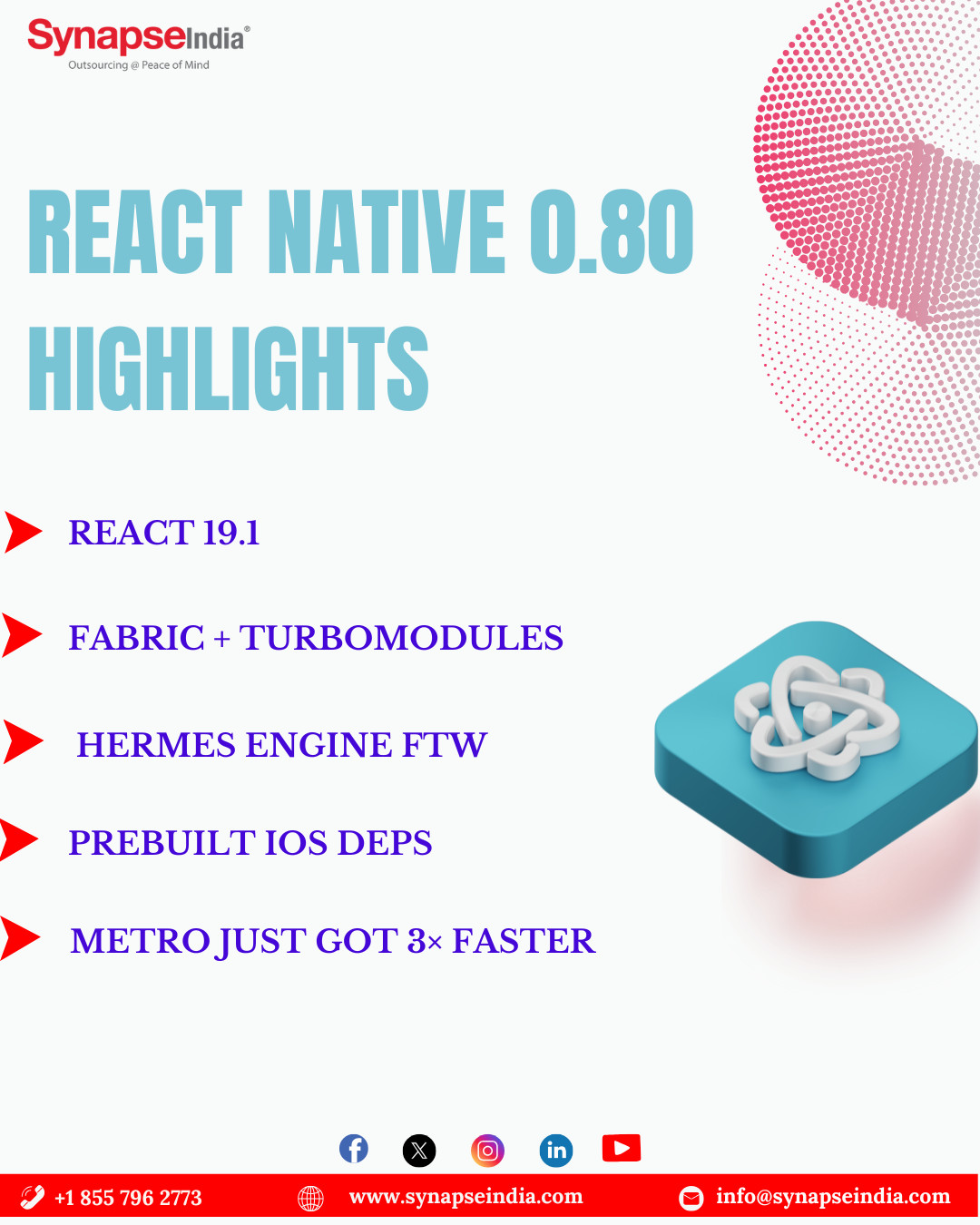 SynapseIndia®
Outsourcing @ Peace of Mind

REACT NATIVE 0.80 HIGHLIGHTS

REACT 19.1

FABRIC + TURBOMODULES

HERMES ENGINE FTW

PREBUILT IOS DEPS

METRO JUST GOT 3× FASTER

+1 855 796 2773
www.synapseindia.com
info@synapseindia.com